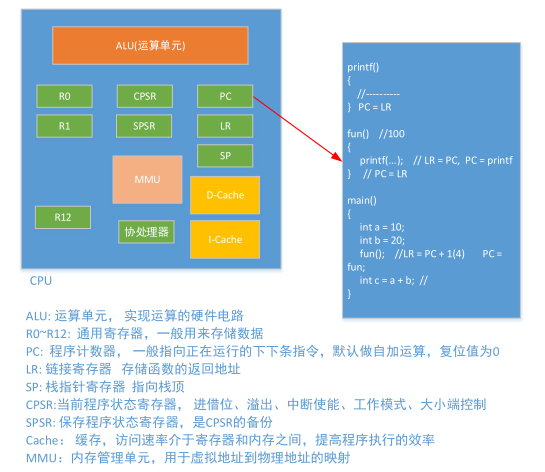 ALU(运算单元)

R0
CPSR
PC
R1
SPSR
LR
SP
MMU
D-Cache
R12
协处理器
I-Cache

CPU

printf()
{
//----------
} PC = LR

fun() //100
{
printf(...); // LR = PC, PC = printf
} // PC = LR

main()
{
int a = 10;
int b = 20;
fun(); //LR = PC + 1(4) PC = fun;
int c = a + b; //
}

ALU: 运算单元， 实现运算的硬件电路
R0~R12: 通用寄存器，一般用来存储数据
PC: 程序计数器， 一般指向正在运行的下下条指令，默认做自加运算，复位值为0
LR: 链接寄存器 存储函数的返回地址
SP: 栈指针寄存器 指向栈顶
CPSR:当前程序状态寄存器， 进借位、溢出、中断使能、工作模式、大小端控制
SPSR: 保存程序状态寄存器，是CPSR的备份
Cache： 缓存，访问速率介于寄存器和内存之间，提高程序执行的效率
MMU：内存管理单元，用于虚拟地址到物理地址的映射